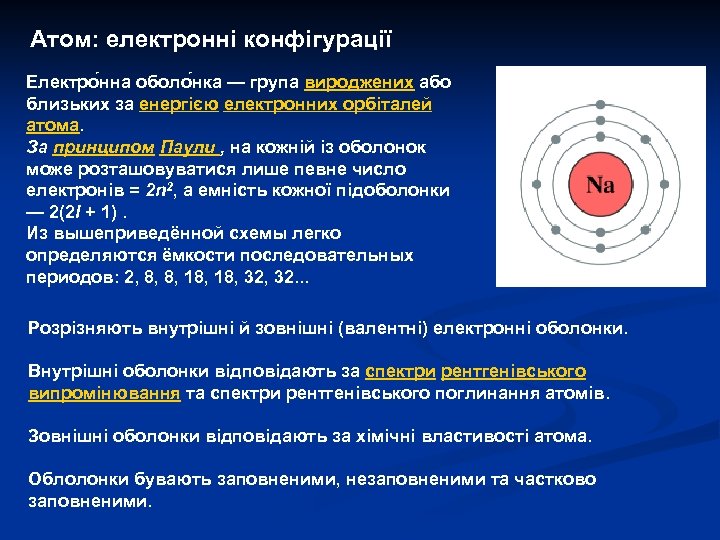 Атом: електронні конфігурації

Електро́нна оболо́нка — група вироджених або близьких за енергією електронних орбіталей атома.
За принципом Паули , на кожній із оболонок може розташовуватися лише певне число електронів = $2n^2$, а ємність кожної підоболонки — $2(2l + 1)$ .
Из вышеприведённой схемы легко определяются ёмкости последовательных периодов: 2, 8, 8, 18, 18, 32, 32...

Na

Розрізняють внутрішні й зовнішні (валентні) електронні оболонки.

Внутрішні оболонки відповідають за спектри рентгенівського випромінювання та спектри рентгенівського поглинання атомів.

Зовнішні оболонки відповідають за хімічні властивості атома.

Облолонки бувають заповненими, незаповненими та частково заповненими.